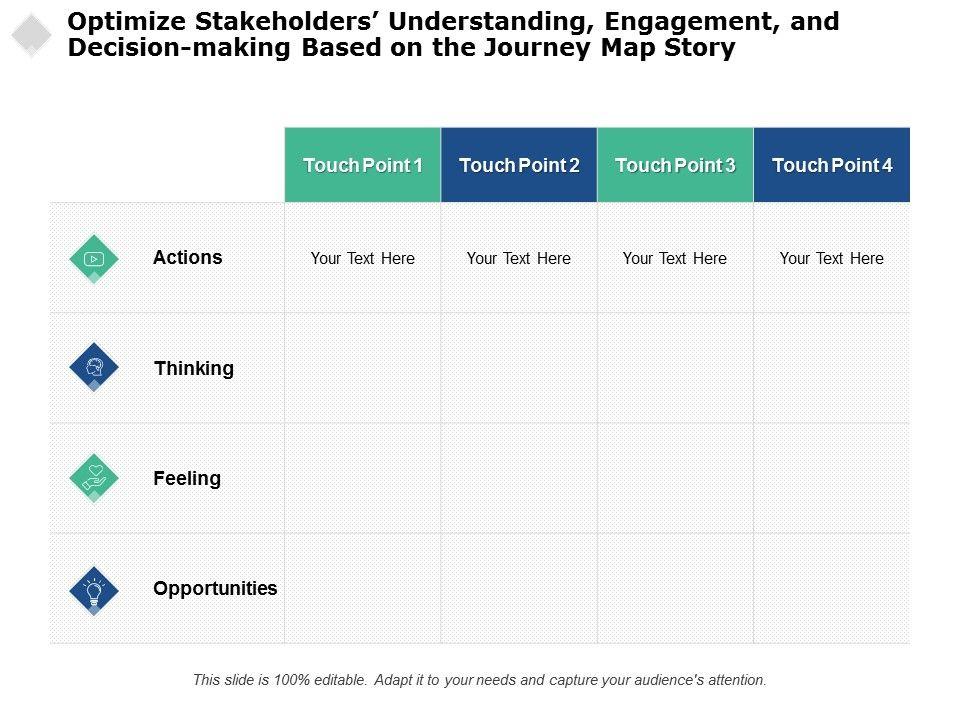 Optimize Stakeholders' Understanding, Engagement, and Decision-making Based on the Journey Map Story

| | Touch Point 1 | Touch Point 2 | Touch Point 3 | Touch Point 4 |
|---|---|---|---|---|
| Actions | Your Text Here | Your Text Here | Your Text Here | Your Text Here |
| Thinking | | | | |
| Feeling | | | | |
| Opportunities | | | | |

This slide is 100% editable. Adapt it to your needs and capture your audience's attention.